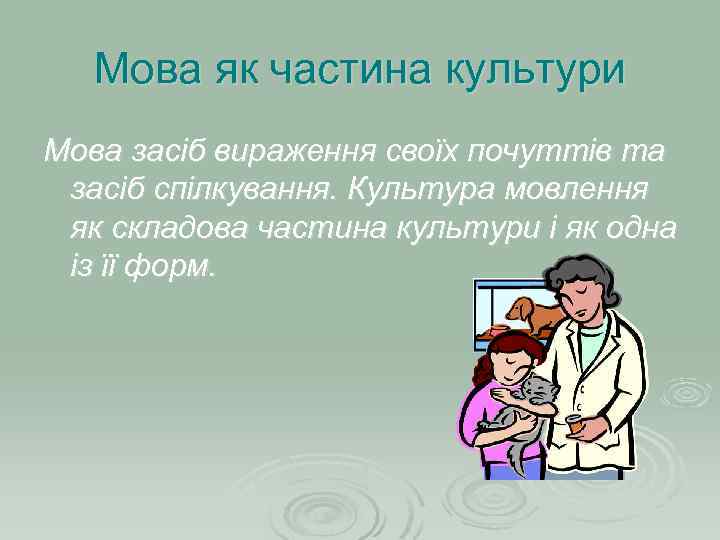 Мова як частина культури

Мова засіб вираження своїх почуттів та засіб спілкування. Культура мовлення як складова частина культури і як одна із її форм.